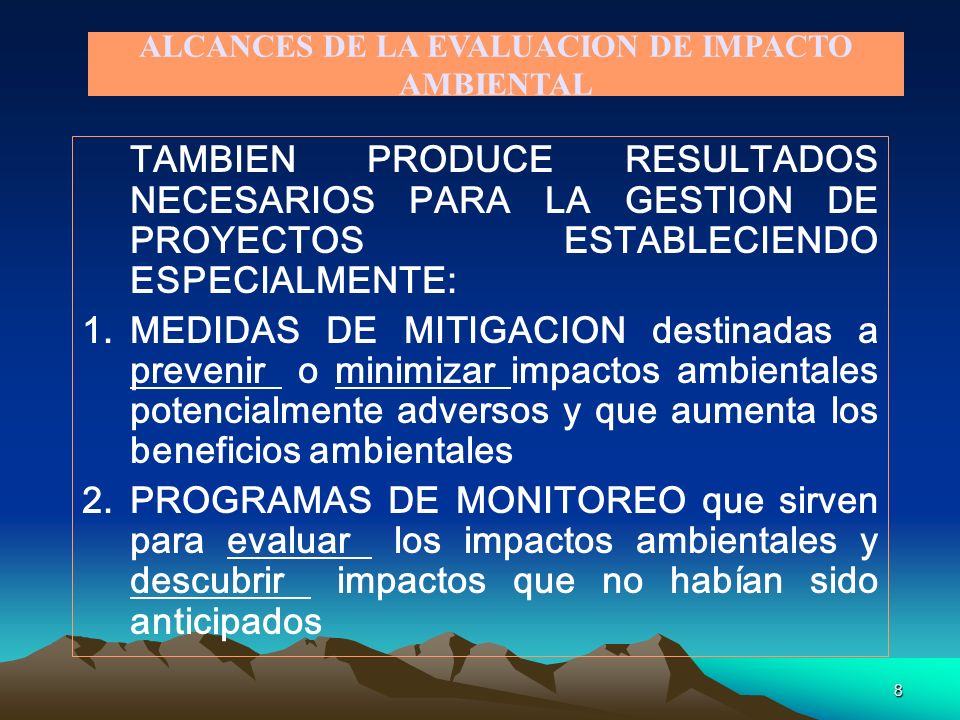 ALCANCES DE LA EVALUACION DE IMPACTO AMBIENTAL

TAMBIEN PRODUCE RESULTADOS NECESARIOS PARA LA GESTION DE PROYECTOS ESTABLECIENDO ESPECIALMENTE:

1. MEDIDAS DE MITIGACION destinadas a prevenir o minimizar impactos ambientales potencialmente adversos y que aumenta los beneficios ambientales

2. PROGRAMAS DE MONITOREO que sirven para evaluar los impactos ambientales y descubrir impactos que no habían sido anticipados

8